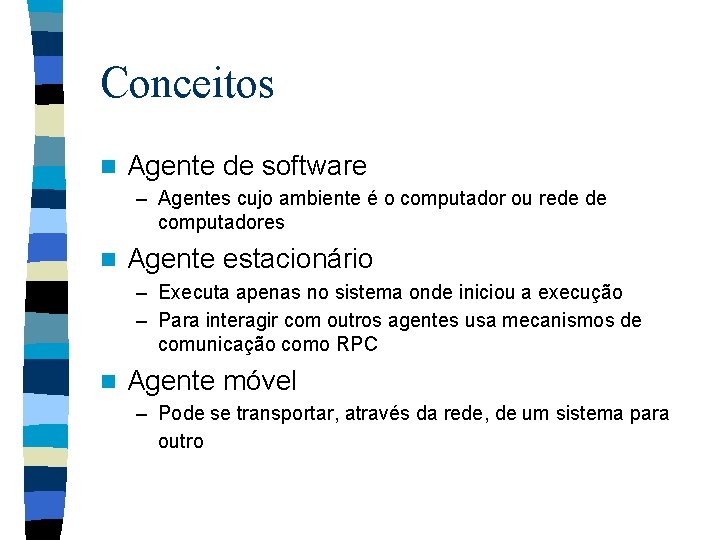 Conceitos

Agente de software
– Agentes cujo ambiente é o computador ou rede de computadores

Agente estacionário
– Executa apenas no sistema onde iniciou a execução
– Para interagir com outros agentes usa mecanismos de comunicação como RPC

Agente móvel
– Pode se transportar, através da rede, de um sistema para outro